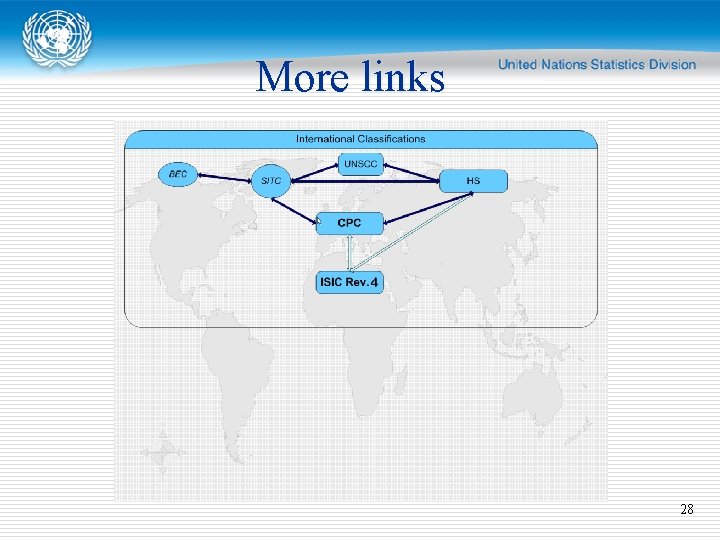 United Nations Statistics Division

More links

International Classifications

BEC

SITC

UNSCC

HS

CPC

ISIC Rev.4

28